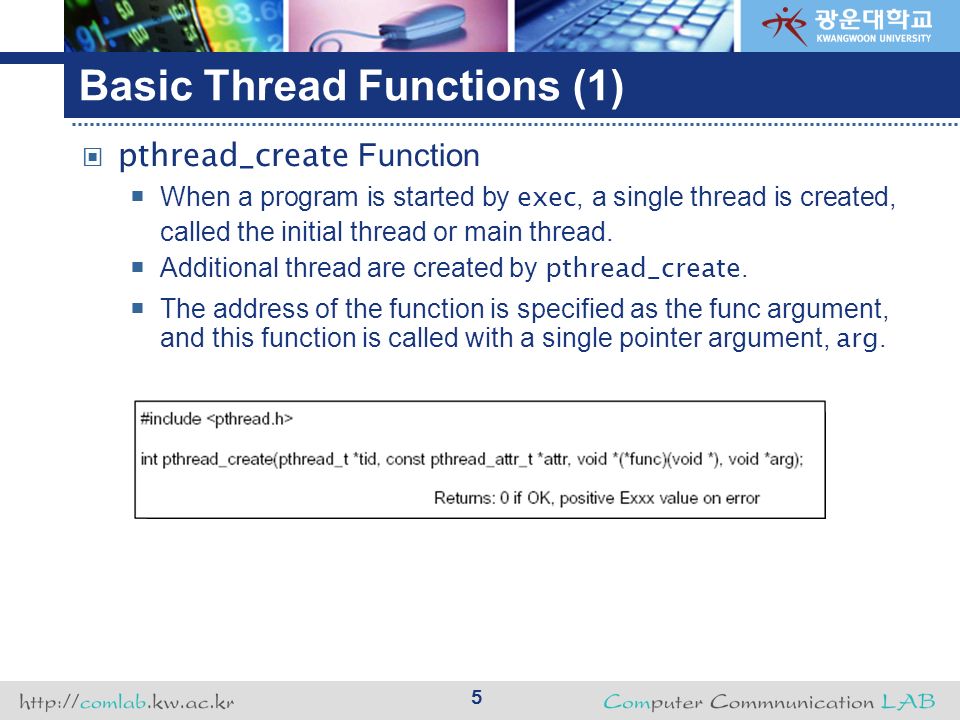 광운대학교
KWANGWOON UNIVERSITY

Basic Thread Functions (1)

pthread_create Function

When a program is started by exec, a single thread is created, called the initial thread or main thread.

Additional thread are created by pthread_create.

The address of the function is specified as the func argument, and this function is called with a single pointer argument, arg.

#include <pthread.h>

int pthread_create(pthread_t *tid, const pthread_attr_t *attr, void *(*func)(void *), void *arg);

Returns: 0 if OK, positive Exxx value on error

http://comlab.kw.ac.kr

5

Computer Commnunication LAB